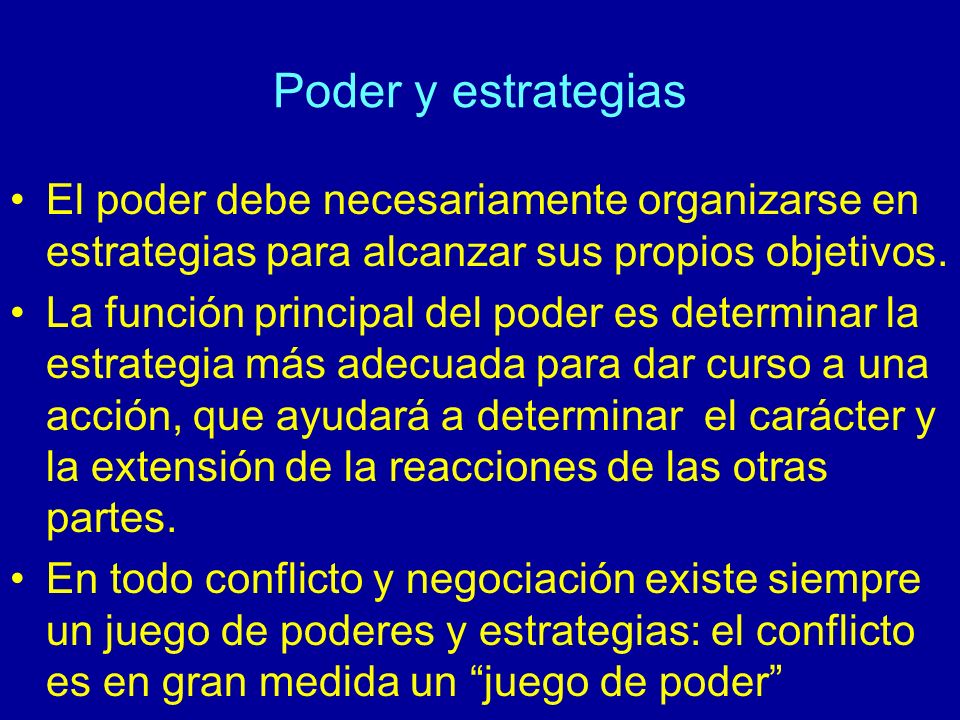 Poder y estrategias

• El poder debe necesariamente organizarse en estrategias para alcanzar sus propios objetivos.

• La función principal del poder es determinar la estrategia más adecuada para dar curso a una acción, que ayudará a determinar  el carácter y la extensión de la reacciones de las otras partes.

• En todo conflicto y negociación existe siempre un juego de poderes y estrategias: el conflicto es en gran medida un “juego de poder”